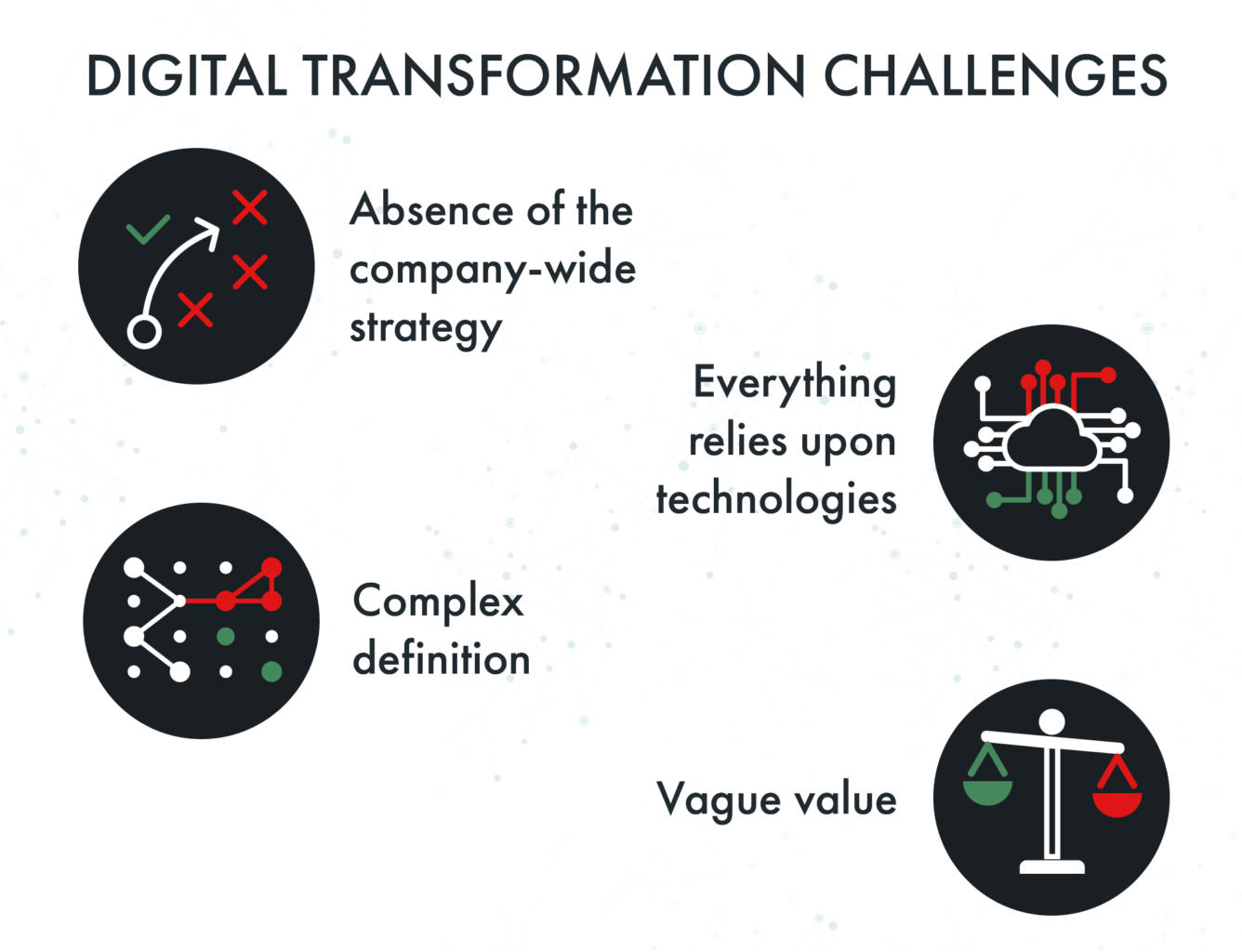 DIGITAL TRANSFORMATION CHALLENGES

Absence of the company-wide strategy

Everything relies upon technologies

Complex definition

Vague value